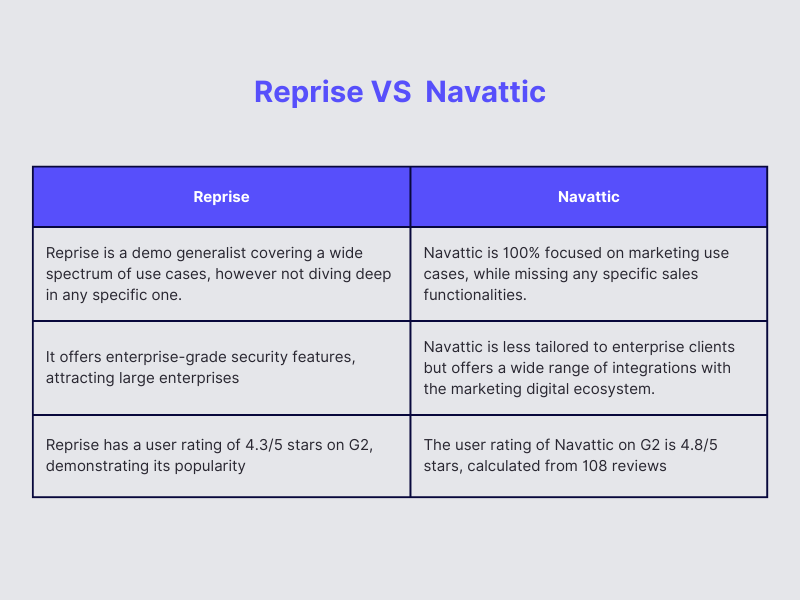 Reprise VS  Navattic

| Reprise | Navattic |
|---|---|
| Reprise is a demo generalist covering a wide spectrum of use cases, however not diving deep in any specific one. | Navattic is 100% focused on marketing use cases, while missing any specific sales functionalities. |
| It offers enterprise-grade security features, attracting large enterprises | Navattic is less tailored to enterprise clients but offers a wide range of integrations with the marketing digital ecosystem. |
| Reprise has a user rating of 4.3/5 stars on G2, demonstrating its popularity | The user rating of Navattic on G2 is 4.8/5 stars, calculated from 108 reviews |